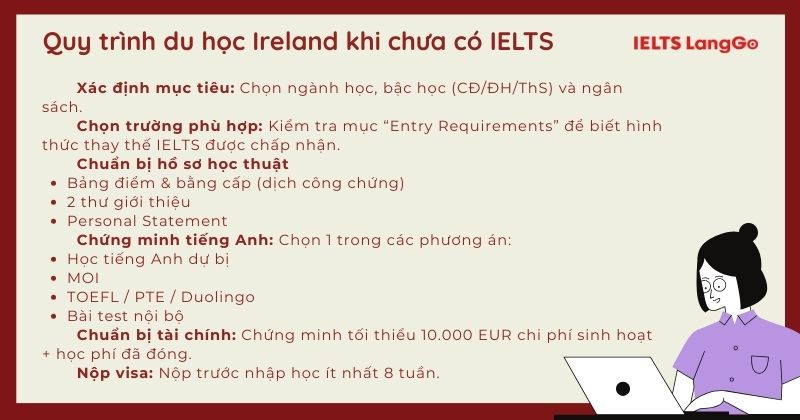 Quy trình du học Ireland khi chưa có IELTS

IELTS LangGo

Xác định mục tiêu: Chọn ngành học, bậc học (CĐ/ĐH/ThS) và ngân sách.

Chọn trường phù hợp: Kiểm tra mục “Entry Requirements” để biết hình thức thay thế IELTS được chấp nhận.

Chuẩn bị hồ sơ học thuật
- Bảng điểm & bằng cấp (dịch công chứng)
- 2 thư giới thiệu
- Personal Statement

Chứng minh tiếng Anh: Chọn 1 trong các phương án:
- Học tiếng Anh dự bị
- MOI
- TOEFL / PTE / Duolingo
- Bài test nội bộ

Chuẩn bị tài chính: Chứng minh tối thiểu 10.000 EUR chi phí sinh hoạt + học phí đã đóng.

Nộp visa: Nộp trước nhập học ít nhất 8 tuần.